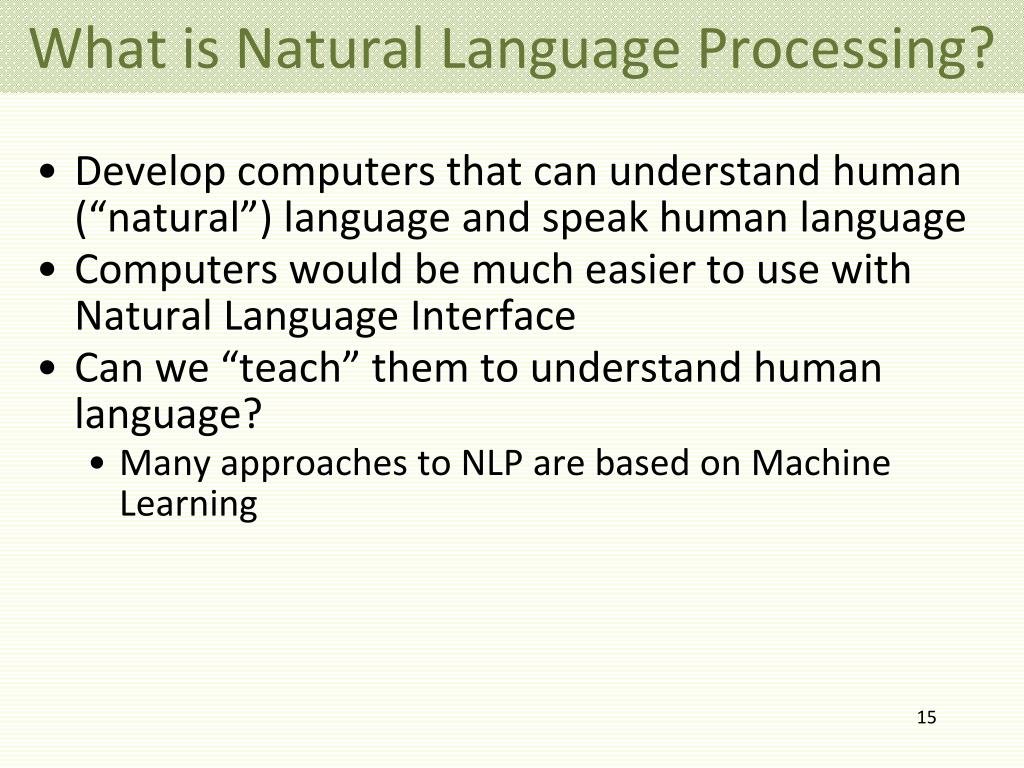 What is Natural Language Processing?

• Develop computers that can understand human (“natural”) language and speak human language
• Computers would be much easier to use with Natural Language Interface
• Can we “teach” them to understand human language?
  • Many approaches to NLP are based on Machine Learning

15